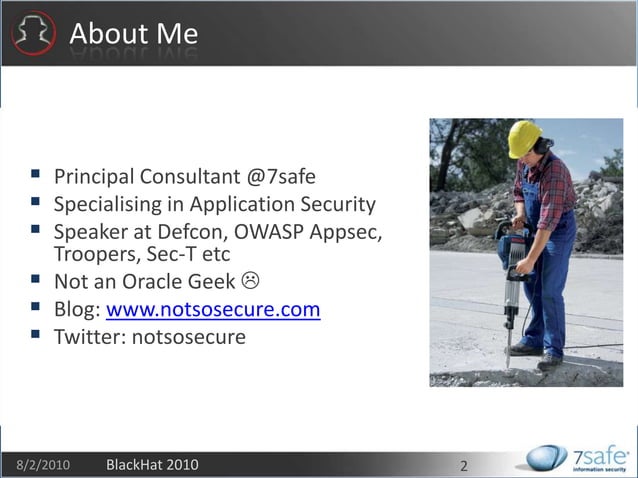 About Me

- Principal Consultant @7safe
- Specialising in Application Security
- Speaker at Defcon, OWASP Appsec, Troopers, Sec-T etc
- Not an Oracle Geek ☹
- Blog: www.notsosecure.com
- Twitter: notsosecure

8/2/2010 BlackHat 2010 2

7safe information security